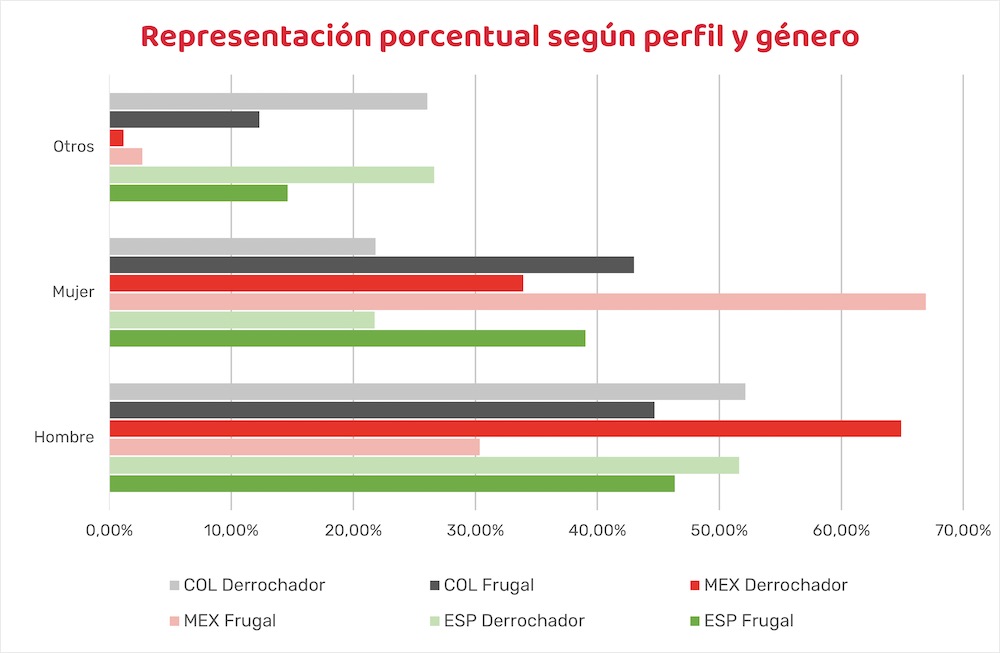 Representación porcentual según perfil y género

Otros
Mujer
Hombre

0,00% 10,00% 20,00% 30,00% 40,00% 50,00% 60,00% 70,00%

COL Derrochador
COL Frugal
MEX Derrochador
MEX Frugal
ESP Derrochador
ESP Frugal